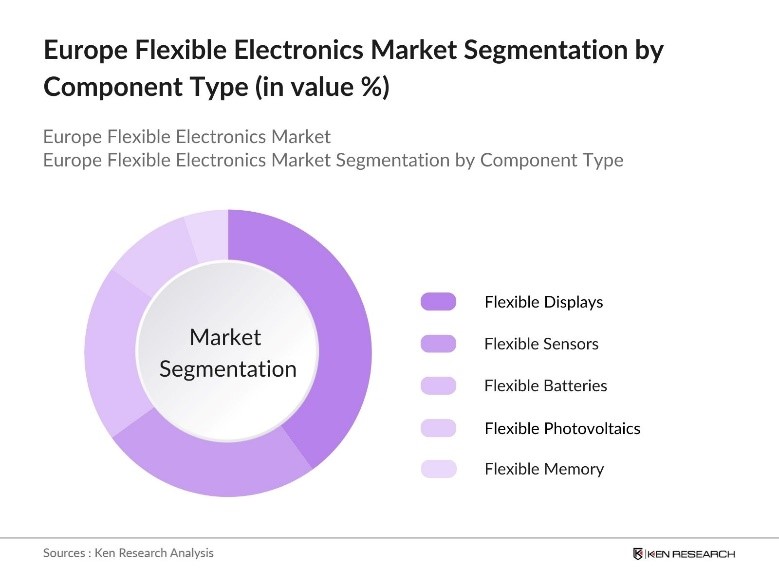 Europe Flexible Electronics Market Segmentation by Component Type (in value %)

Europe Flexible Electronics Market
Europe Flexible Electronics Market Segmentation by Component Type

Market Segmentation

Flexible Displays
Flexible Sensors
Flexible Batteries
Flexible Photovoltaics
Flexible Memory

Sources : Ken Research Analysis

KEN RESEARCH